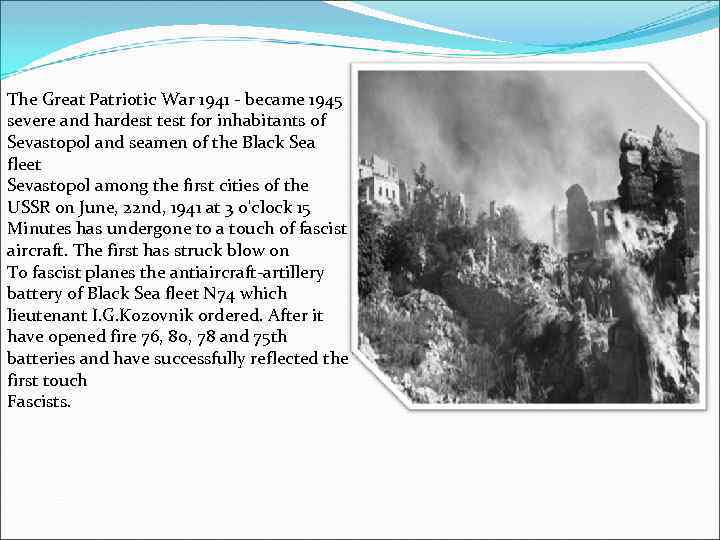 The Great Patriotic War 1941 - became 1945 severe and hardest test for inhabitants of Sevastopol and seamen of the Black Sea fleet
Sevastopol among the first cities of the USSR on June, 22nd, 1941 at 3 o'clock 15 Minutes has undergone to a touch of fascist aircraft. The first has struck blow on
To fascist planes the antiaircraft-artillery battery of Black Sea fleet N74 which lieutenant I.G.Kozovnik ordered. After it have opened fire 76, 80, 78 and 75th batteries and have successfully reflected the first touch
Fascists.